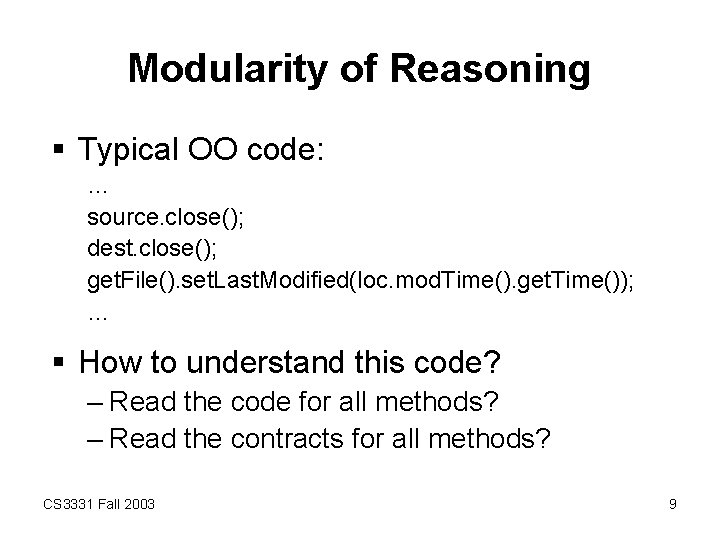 Modularity of Reasoning

▪ Typical OO code:

…
source.close();
dest.close();
getFile().setLastModified(loc.modTime().getTime());
…

▪ How to understand this code?
– Read the code for all methods?
– Read the contracts for all methods?

CS3331 Fall 2003

9